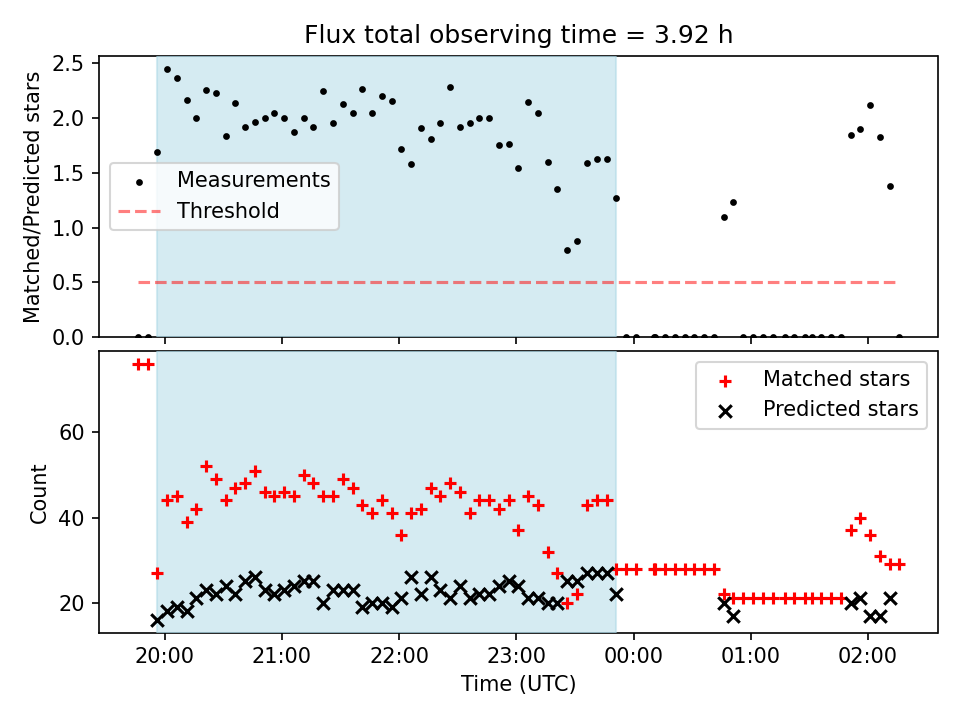 Flux total observing time = 3.92 h

Matched/Predicted stars

2.5
2.0
1.5
1.0
0.5
0.0

Measurements
Threshold

Count

60
40
20

Matched stars
Predicted stars

20:00
21:00
22:00
23:00
00:00
01:00
02:00

Time (UTC)